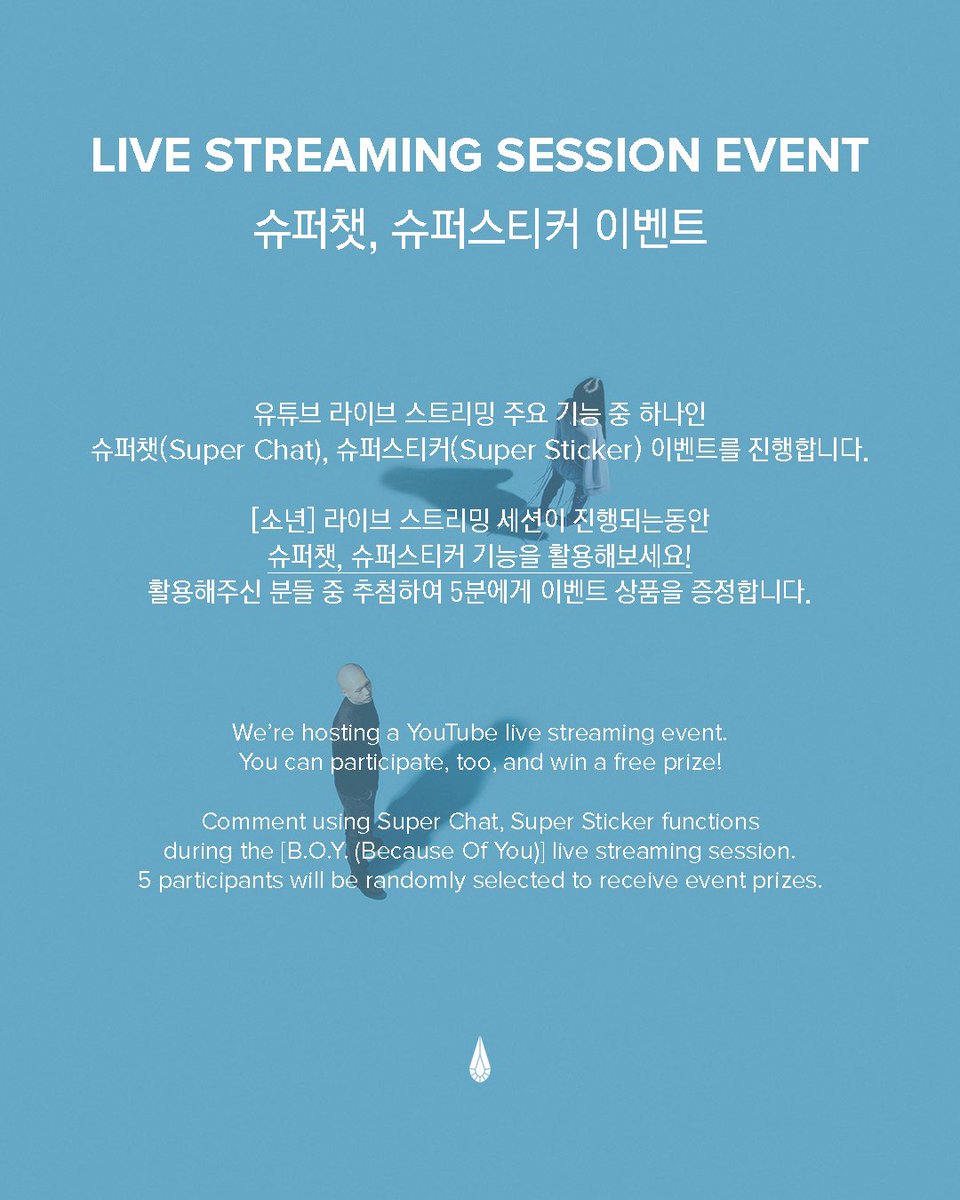 LIVE STREAMING SESSION EVENT
슈퍼챗, 슈퍼스티커 이벤트

유튜브 라이브 스트리밍 주요 기능 중 하나인
슈퍼챗(Super Chat), 슈퍼스티커(Super Sticker) 이벤트를 진행합니다.

[소년] 라이브 스트리밍 세션이 진행되는동안
슈퍼챗, 슈퍼스티커 기능을 활용해보세요!
활용해주신 분들 중 추첨하여 5분에게 이벤트 상품을 증정합니다.

We're hosting a YouTube live streaming event.
You can participate, too, and win a free prize!

Comment using Super Chat, Super Sticker functions
during the [B.O.Y. (Because Of You)] live streaming session.
5 participants will be randomly selected to receive event prizes.